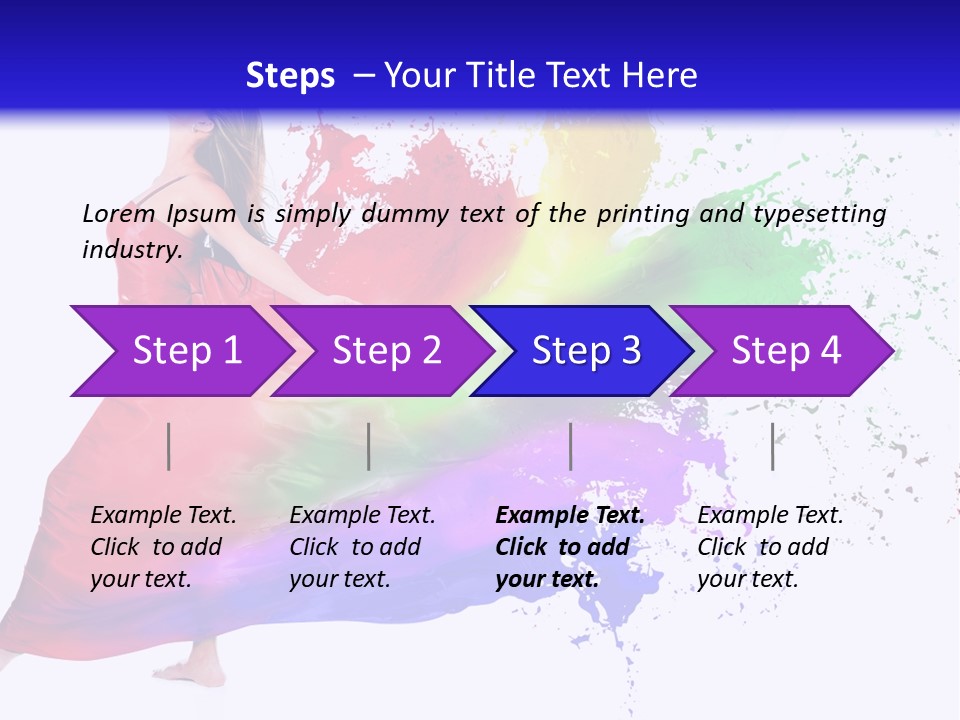 Steps – Your Title Text Here

Lorem Ipsum is simply dummy text of the printing and typesetting industry.

Step 1

Step 2

Step 3

Step 4

Example Text. Click to add your text.

Example Text. Click to add your text.

Example Text. Click to add your text.

Example Text. Click to add your text.